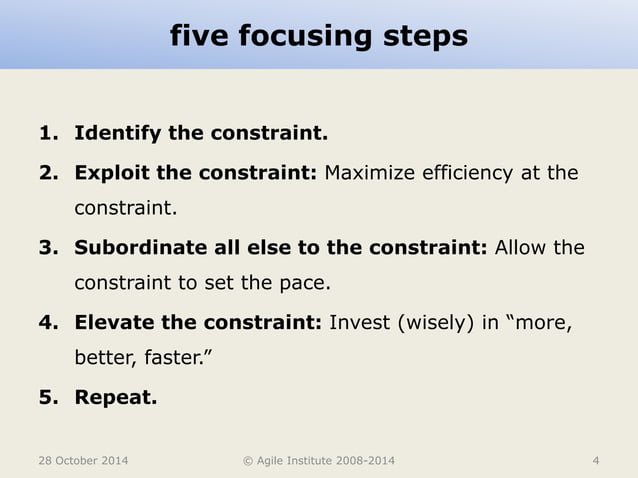 five focusing steps

1. Identify the constraint.
2. Exploit the constraint: Maximize efficiency at the constraint.
3. Subordinate all else to the constraint: Allow the constraint to set the pace.
4. Elevate the constraint: Invest (wisely) in “more, better, faster.”
5. Repeat.

28 October 2014 © Agile Institute 2008-2014 4